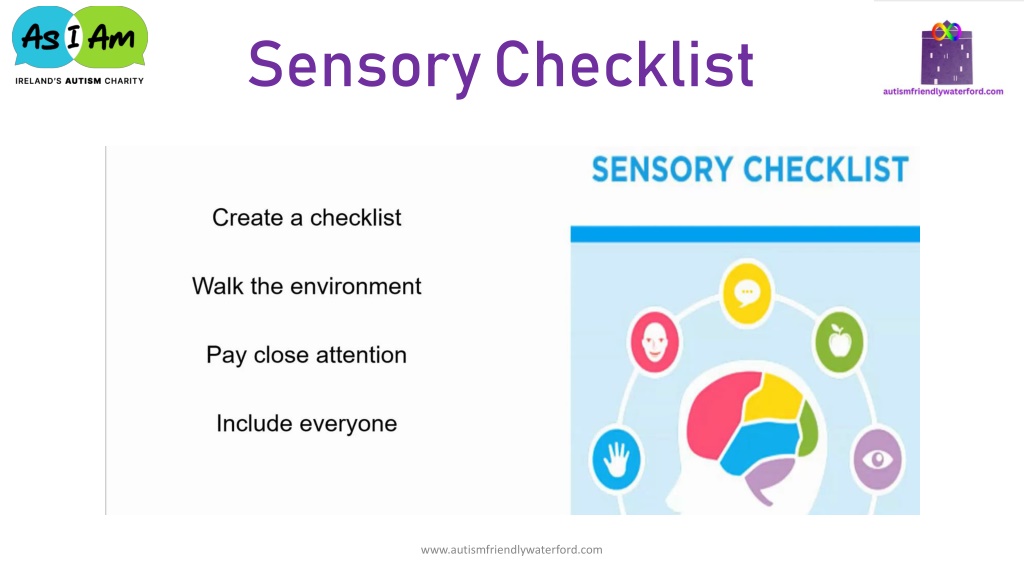 As I Am
IRELAND'S AUTISM CHARITY

Sensory Checklist

autismfriendlywaterford.com

Create a checklist

Walk the environment

Pay close attention

Include everyone

SENSORY CHECKLIST

www.autismfriendlywaterford.com